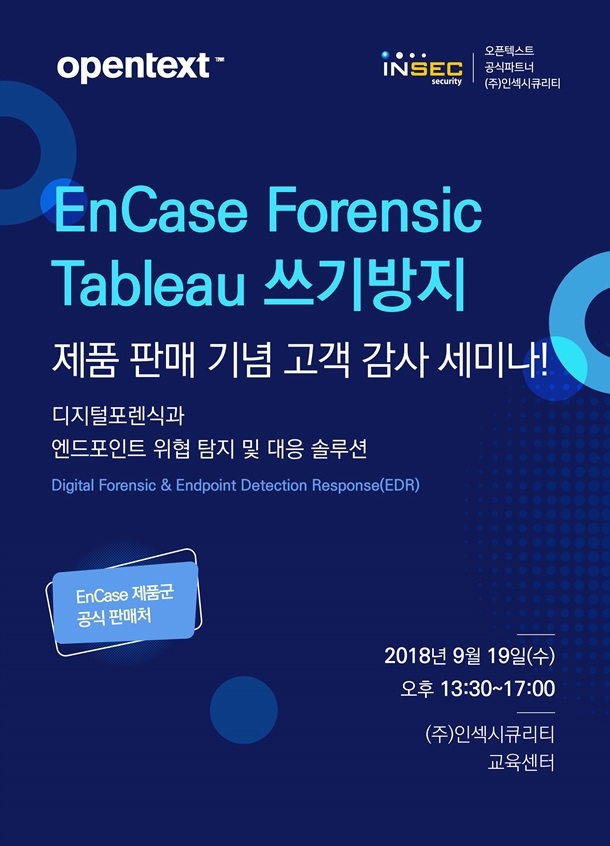 opentext™

INSEC security

오픈텍스트
공식파트너
(주)인섹시큐리티

EnCase Forensic
Tableau 쓰기방지

제품 판매 기념 고객 감사 세미나!

디지털포렌식과
엔드포인트 위협 탐지 및 대응 솔루션

Digital Forensic & Endpoint Detection Response(EDR)

EnCase 제품군
공식 판매처

2018년 9월 19일(수)
오후 13:30~17:00

(주)인섹시큐리티
교육센터